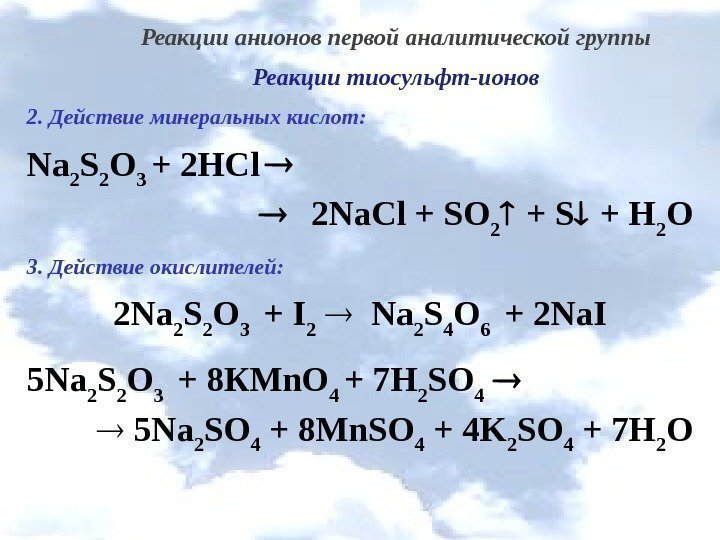 Реакции анионов первой аналитической группы

Реакции тиосульфт-ионов

2. Действие минеральных кислот:

$Na_2S_2O_3 + 2HCl \rightarrow$

$\rightarrow 2NaCl + SO_2\uparrow + S\downarrow + H_2O$

3. Действие окислителей:

$2Na_2S_2O_3 + I_2 \rightarrow Na_2S_4O_6 + 2NaI$

$5Na_2S_2O_3 + 8KMnO_4 + 7H_2SO_4 \rightarrow$

$\rightarrow 5Na_2SO_4 + 8MnSO_4 + 4K_2SO_4 + 7H_2O$